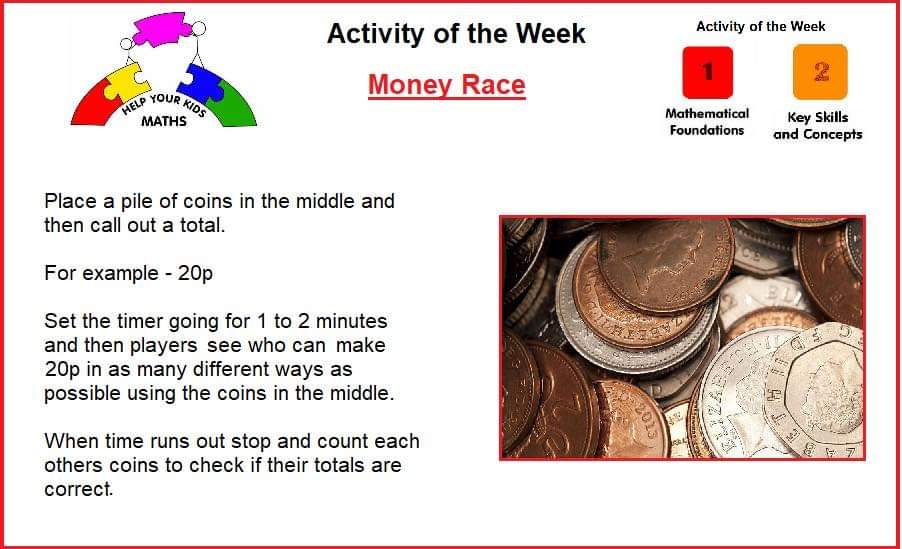 HELP YOUR KIDS MATHS

Activity of the Week

Money Race

Activity of the Week

1 Mathematical Foundations

2 Key Skills and Concepts

Place a pile of coins in the middle and then call out a total.

For example - 20p

Set the timer going for 1 to 2 minutes and then players see who can make 20p in as many different ways as possible using the coins in the middle.

When time runs out stop and count each others coins to check if their totals are correct.